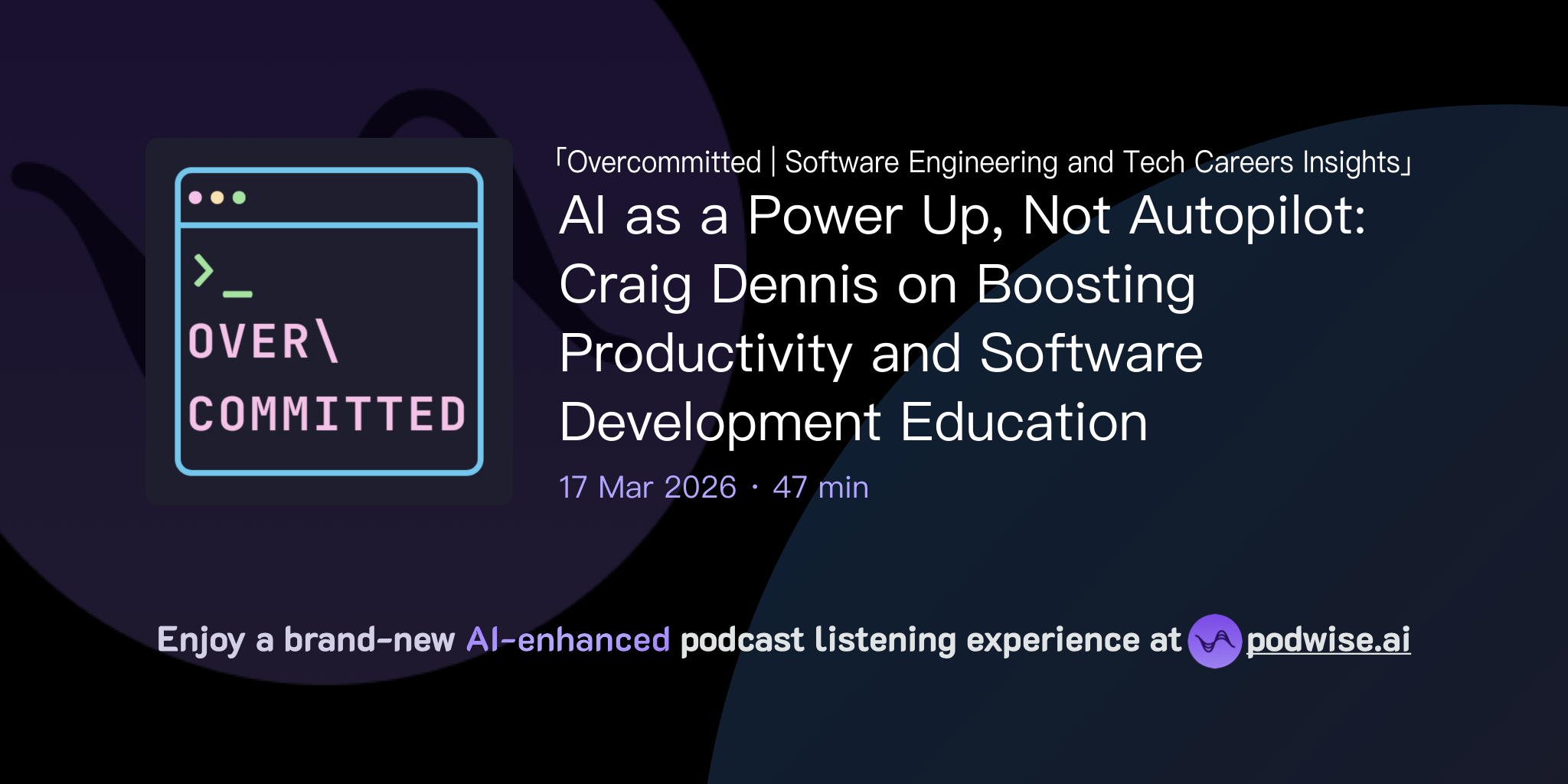 >_
OVER\
COMMITTED

「Overcommitted | Software Engineering and Tech Careers Insights」

AI as a Power Up, Not Autopilot: Craig Dennis on Boosting Productivity and Software Development Education

17 Mar 2026 · 47 min

Enjoy a brand-new AI-enhanced podcast listening experience at podwise.ai